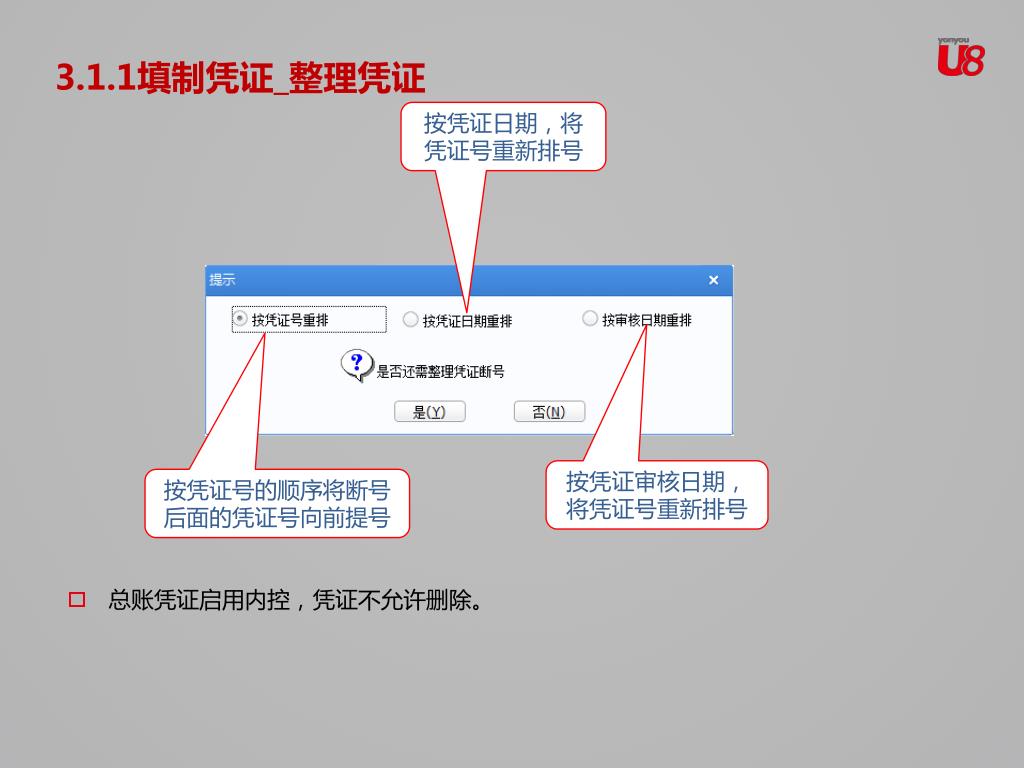 yonyou U8

3.1.1填制凭证_整理凭证

按凭证日期，将凭证号重新排号

提示 ×

按凭证号重排　按凭证日期重排　按审核日期重排

是否还需整理凭证断号

是(Y)　否(N)

按凭证号的顺序将断号后面的凭证号向前提号

按凭证审核日期，将凭证号重新排号

总账凭证启用内控，凭证不允许删除。